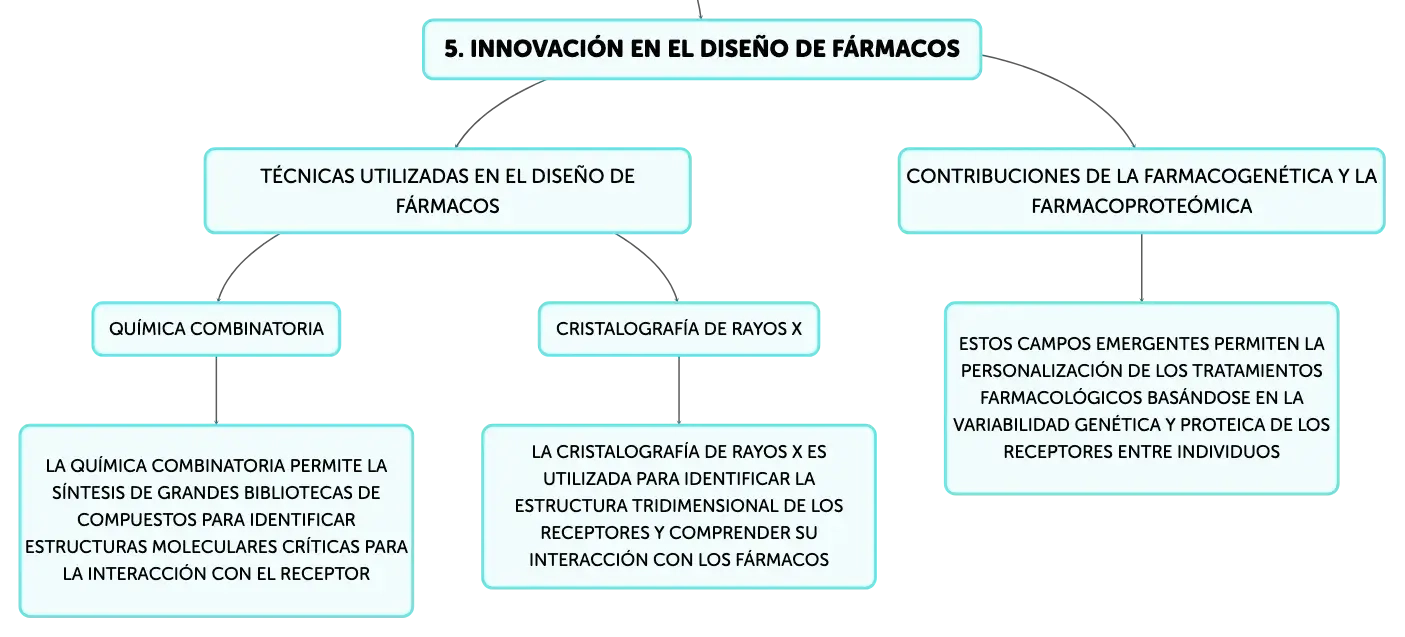 5. INNOVACIÓN EN EL DISEÑO DE FÁRMACOS

TÉCNICAS UTILIZADAS EN EL DISEÑO DE FÁRMACOS

QUÍMICA COMBINATORIA

LA QUÍMICA COMBINATORIA PERMITE LA SÍNTESIS DE GRANDES BIBLIOTECAS DE COMPUESTOS PARA IDENTIFICAR ESTRUCTURAS MOLECULARES CRÍTICAS PARA LA INTERACCIÓN CON EL RECEPTOR

CRISTALOGRAFÍA DE RAYOS X

LA CRISTALOGRAFÍA DE RAYOS X ES UTILIZADA PARA IDENTIFICAR LA ESTRUCTURA TRIDIMENSIONAL DE LOS RECEPTORES Y COMPRENDER SU INTERACCIÓN CON LOS FÁRMACOS

CONTRIBUCIONES DE LA FARMACOGENÉTICA Y LA FARMACOPROTEÓMICA

ESTOS CAMPOS EMERGENTES PERMITEN LA PERSONALIZACIÓN DE LOS TRATAMIENTOS FARMACOLÓGICOS BASÁNDOSE EN LA VARIABILIDAD GENÉTICA Y PROTEICA DE LOS RECEPTORES ENTRE INDIVIDUOS